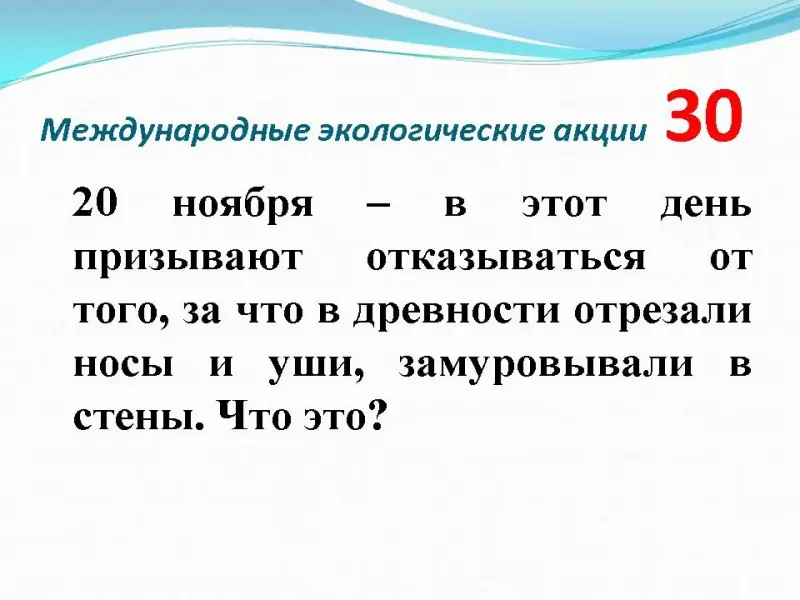 Международные экологические акции 30

20 ноября – в этот день призывают отказываться от того, за что в древности отрезали носы и уши, замуровывали в стены. Что это?